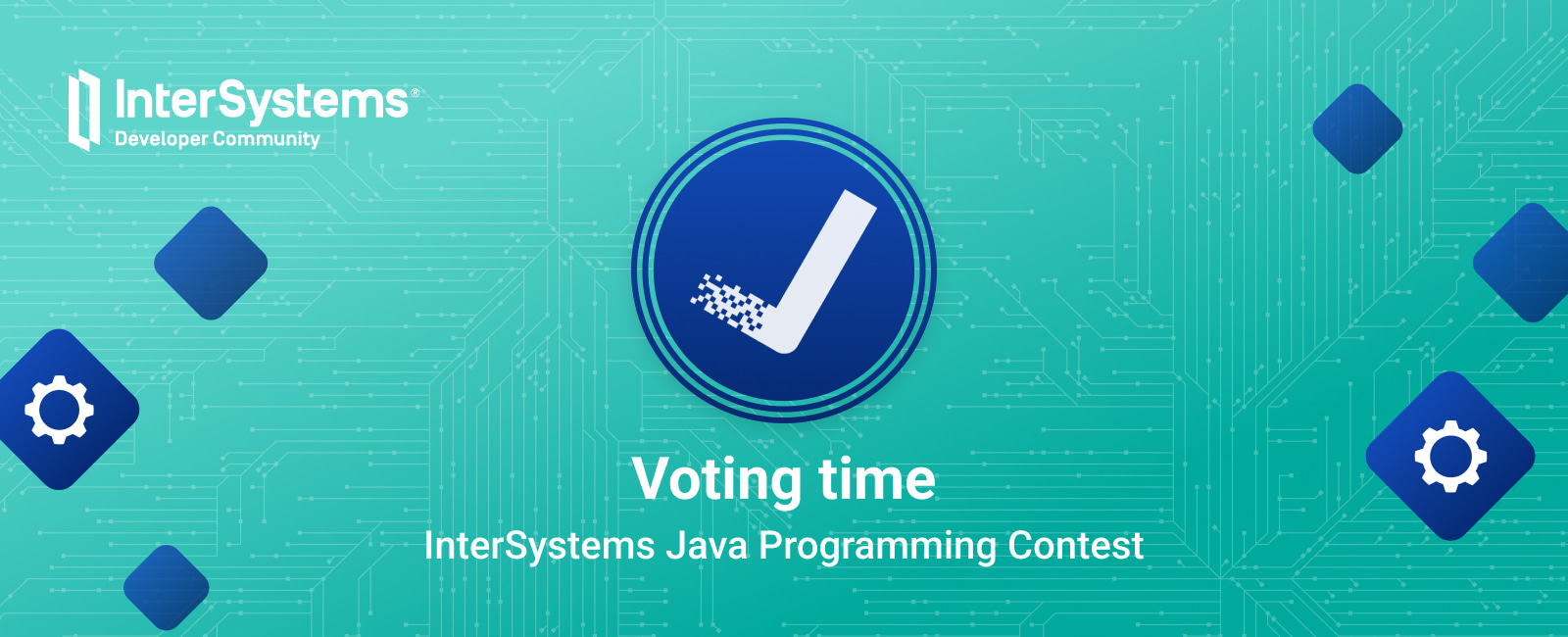 InterSystems®
Developer Community

Voting time

InterSystems Java Programming Contest